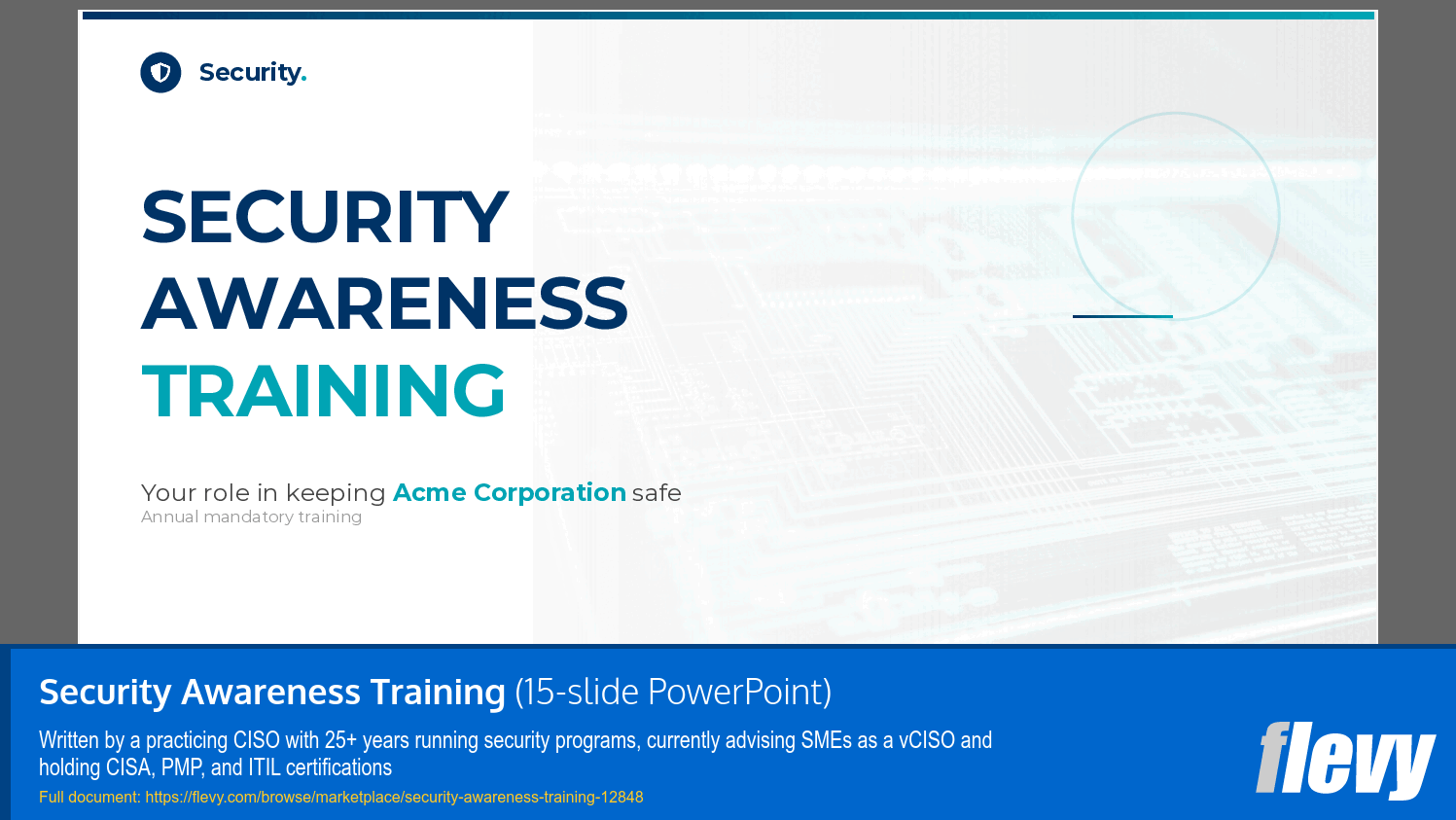 Security.

SECURITY AWARENESS TRAINING

Your role in keeping Acme Corporation safe
Annual mandatory training

Security Awareness Training (15-slide PowerPoint)

Written by a practicing CISO with 25+ years running security programs, currently advising SMEs as a vCISO and holding CISA, PMP, and ITIL certifications

Full document: https://flevy.com/browse/marketplace/security-awareness-training-12848

flevy